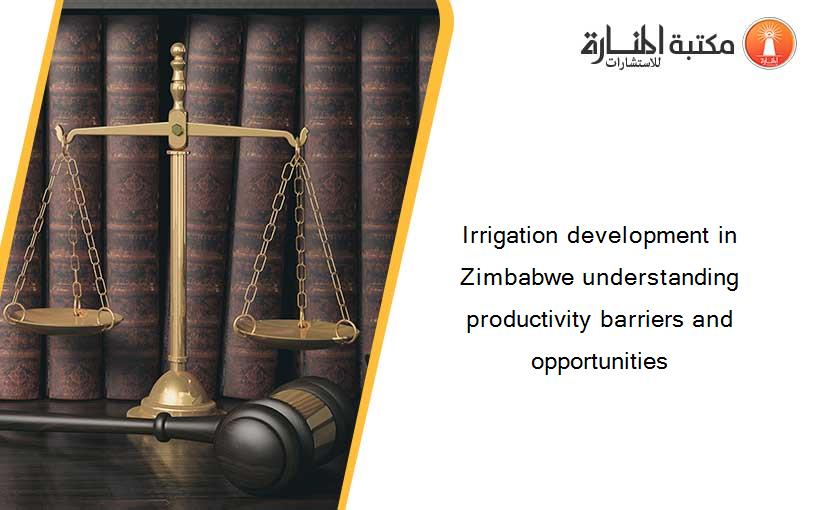 مكتبة المنارة للاستشارات

Irrigation development in Zimbabwe understanding productivity barriers and opportunities